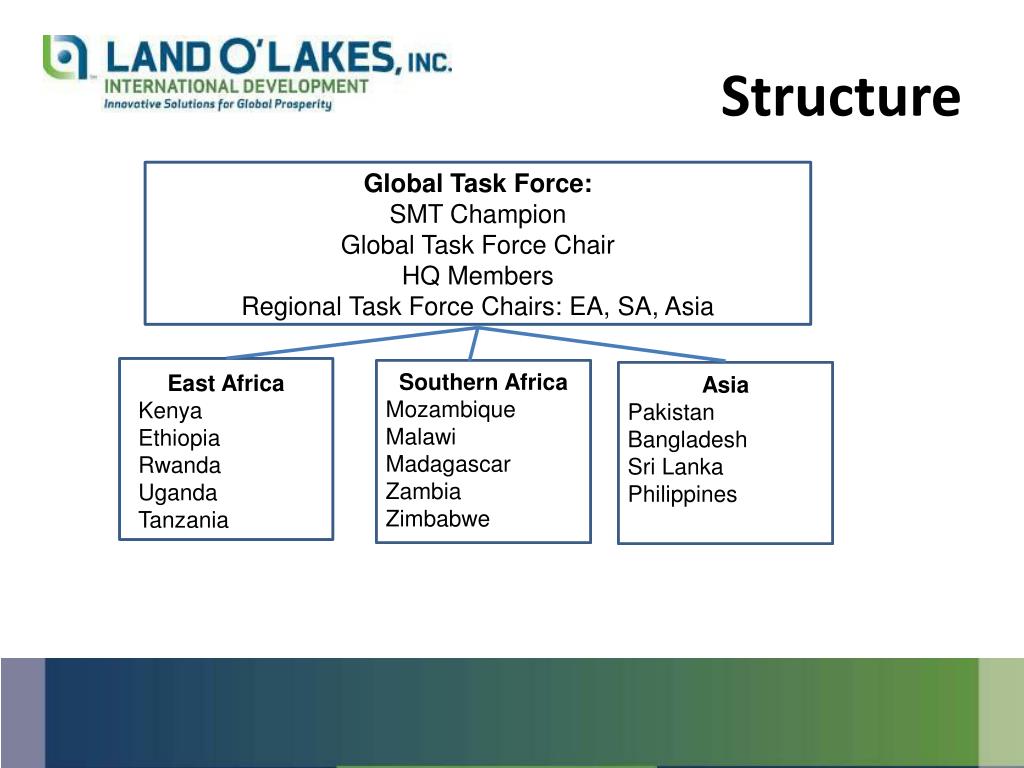 LAND O'LAKES, INC.
INTERNATIONAL DEVELOPMENT
Innovative Solutions for Global Prosperity

Structure

Global Task Force:
SMT Champion
Global Task Force Chair
HQ Members
Regional Task Force Chairs: EA, SA, Asia

East Africa
Kenya
Ethiopia
Rwanda
Uganda
Tanzania

Southern Africa
Mozambique
Malawi
Madagascar
Zambia
Zimbabwe

Asia
Pakistan
Bangladesh
Sri Lanka
Philippines